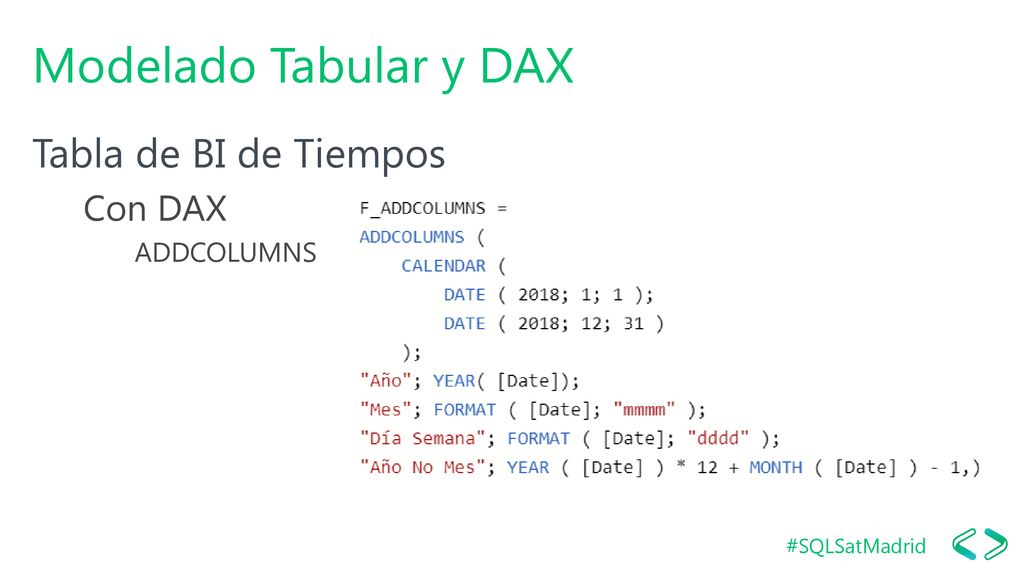 Modelado Tabular y DAX

Tabla de BI de Tiempos

Con DAX

ADDCOLUMNS

F_ADDCOLUMNS =
ADDCOLUMNS (
    CALENDAR (
        DATE ( 2018; 1; 1 );
        DATE ( 2018; 12; 31 )
    );
"Año"; YEAR( [Date]);
"Mes"; FORMAT ( [Date]; "mmmm" );
"Día Semana"; FORMAT ( [Date]; "dddd" );
"Año No Mes"; YEAR ( [Date] ) * 12 + MONTH ( [Date] ) - 1,)

#SQLSatMadrid